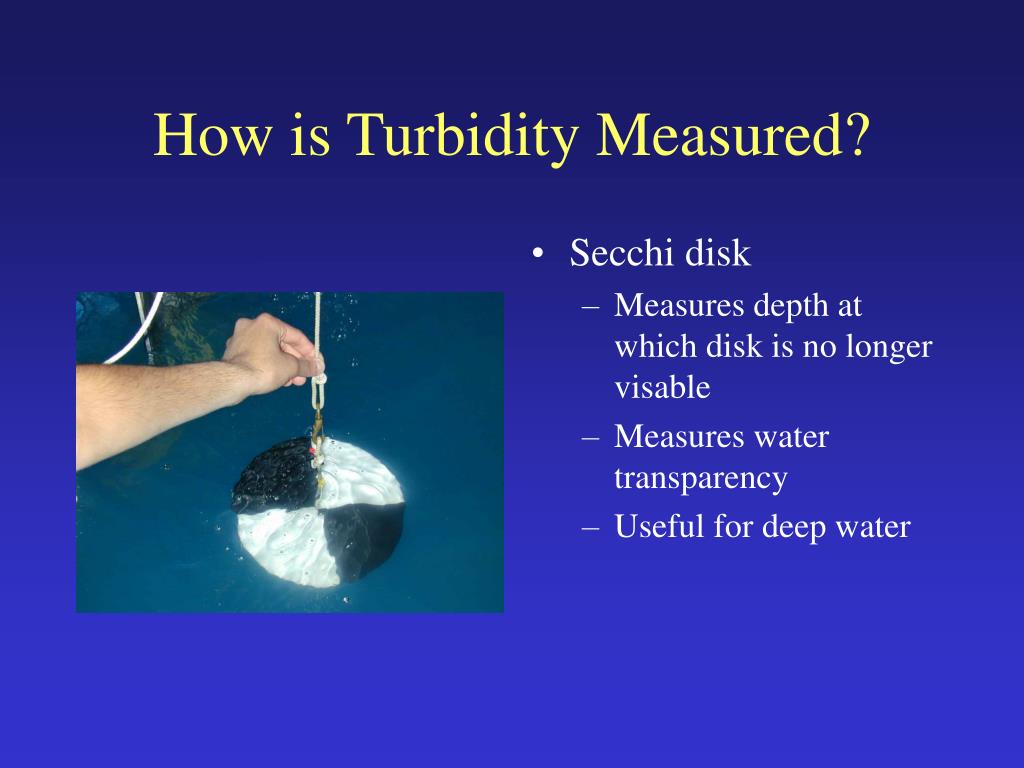 How is Turbidity Measured?

• Secchi disk
  – Measures depth at which disk is no longer visable
  – Measures water transparency
  – Useful for deep water